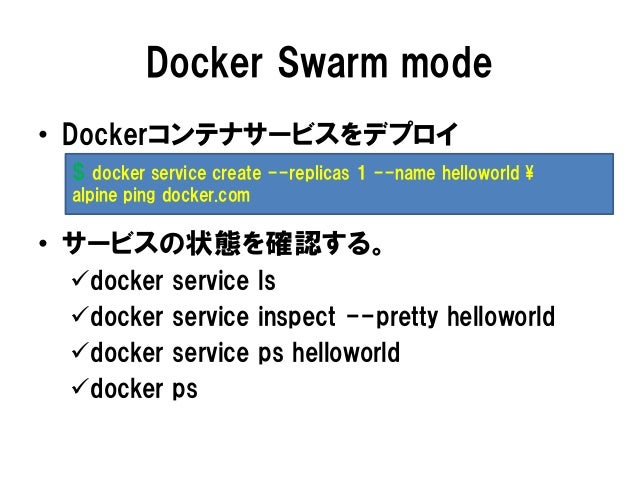 Docker Swarm mode

• Dockerコンテナサービスをデプロイ

$ docker service create --replicas 1 --name helloworld ¥
alpine ping docker.com

• サービスの状態を確認する。

✓docker service ls
✓docker service inspect --pretty helloworld
✓docker service ps helloworld
✓docker ps